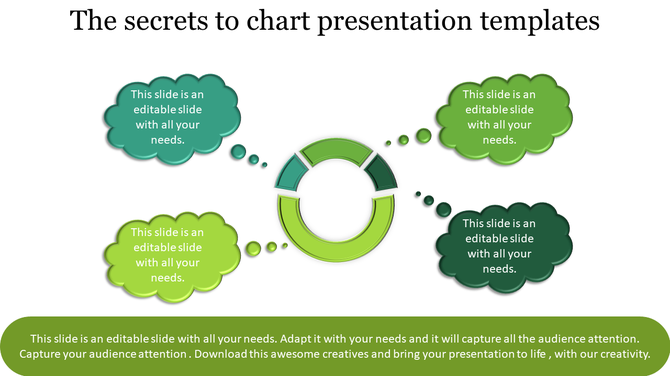 The secrets to chart presentation templates

This slide is an editable slide with all your needs.

This slide is an editable slide with all your needs.

This slide is an editable slide with all your needs.

This slide is an editable slide with all your needs.

This slide is an editable slide with all your needs. Adapt it with your needs and it will capture all the audience attention. Capture your audience attention . Download this awesome creatives and bring your presentation to life , with our creativity.